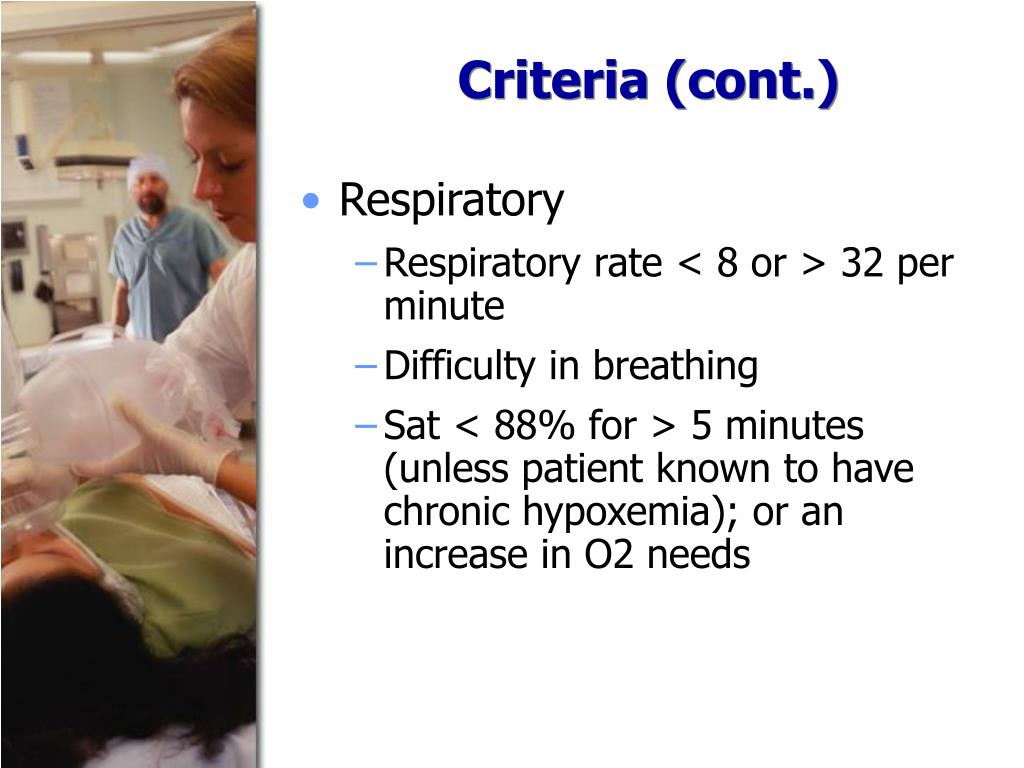 Criteria (cont.)

• Respiratory
– Respiratory rate < 8 or > 32 per minute
– Difficulty in breathing
– Sat < 88% for > 5 minutes (unless patient known to have chronic hypoxemia); or an increase in O2 needs